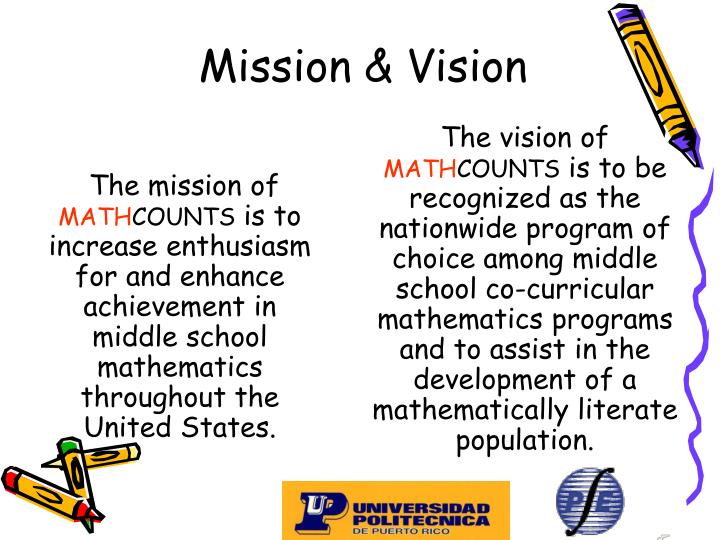 Mission & Vision

The mission of MATHCOUNTS is to increase enthusiasm for and enhance achievement in middle school mathematics throughout the United States.

The vision of MATHCOUNTS is to be recognized as the nationwide program of choice among middle school co-curricular mathematics programs and to assist in the development of a mathematically literate population.

UP UNIVERSIDAD POLITECNICA DE PUERTO RICO

PfE